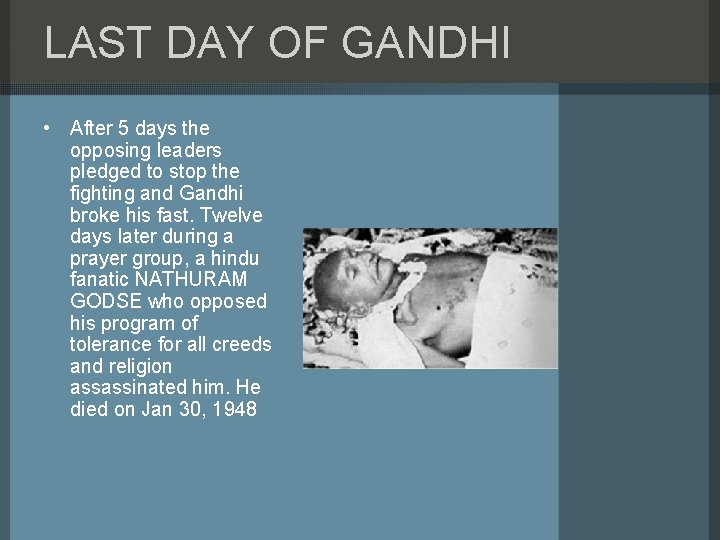 LAST DAY OF GANDHI

• After 5 days the opposing leaders pledged to stop the fighting and Gandhi broke his fast. Twelve days later during a prayer group, a hindu fanatic NATHURAM GODSE who opposed his program of tolerance for all creeds and religion assassinated him. He died on Jan 30, 1948